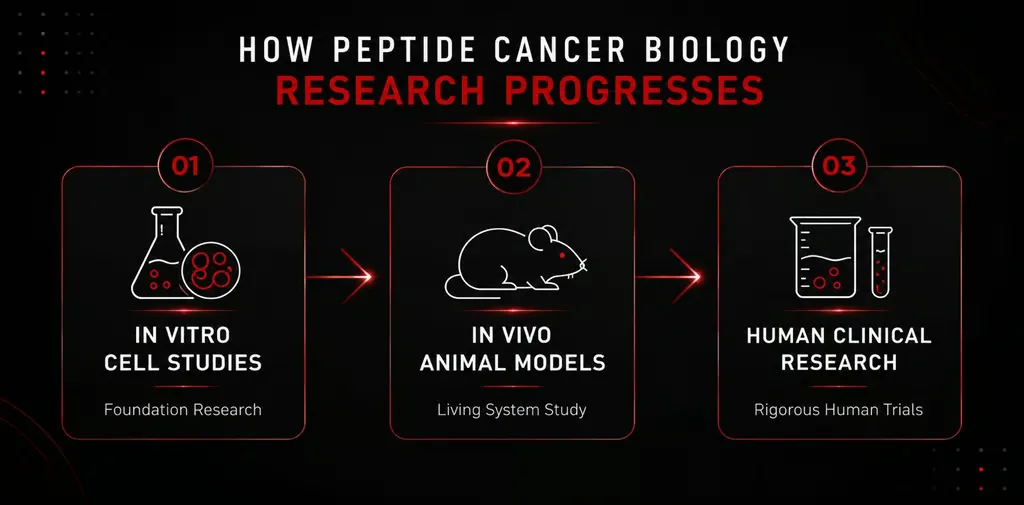 HOW PEPTIDE CANCER BIOLOGY
RESEARCH PROGRESSES

01

IN VITRO CELL STUDIES

Foundation Research

02

IN VIVO ANIMAL MODELS

Living System Study

03

HUMAN CLINICAL RESEARCH

Rigorous Human Trials